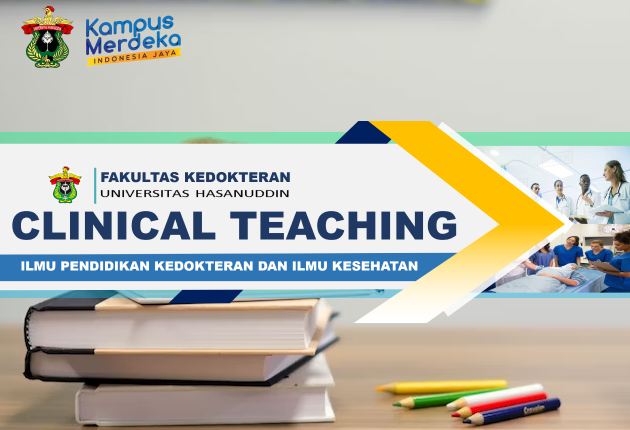 Kampus Merdeka
INDONESIA JAYA

FAKULTAS KEDOKTERAN
UNIVERSITAS HASANUDDIN

CLINICAL TEACHING

ILMU PENDIDIKAN KEDOKTERAN DAN ILMU KESEHATAN